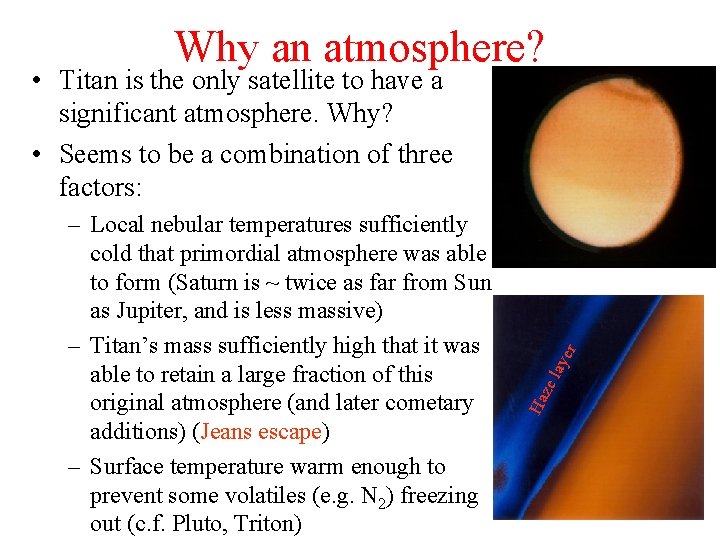 Why an atmosphere?

• Titan is the only satellite to have a significant atmosphere. Why?

• Seems to be a combination of three factors:

– Local nebular temperatures sufficiently cold that primordial atmosphere was able to form (Saturn is ~ twice as far from Sun as Jupiter, and is less massive)

– Titan's mass sufficiently high that it was able to retain a large fraction of this original atmosphere (and later cometary additions) (Jeans escape)

– Surface temperature warm enough to prevent some volatiles (e.g. $N_2$) freezing out (c.f. Pluto, Triton)

Haze layer